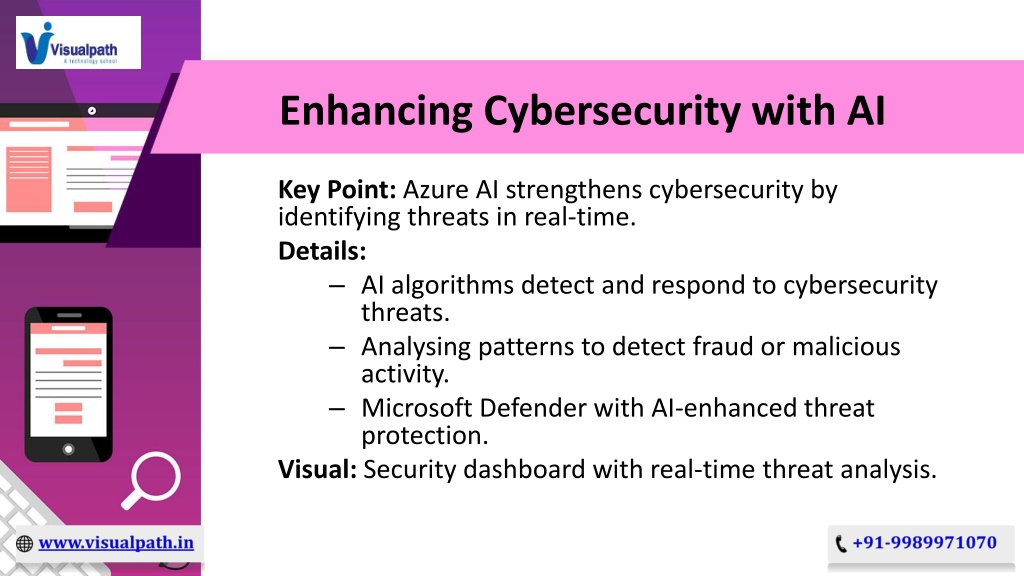 Visualpath
A technology school

Enhancing Cybersecurity with AI

Key Point: Azure AI strengthens cybersecurity by identifying threats in real-time.
Details:
– AI algorithms detect and respond to cybersecurity threats.
– Analysing patterns to detect fraud or malicious activity.
– Microsoft Defender with AI-enhanced threat protection.
Visual: Security dashboard with real-time threat analysis.

www.visualpath.in

+91-9989971070